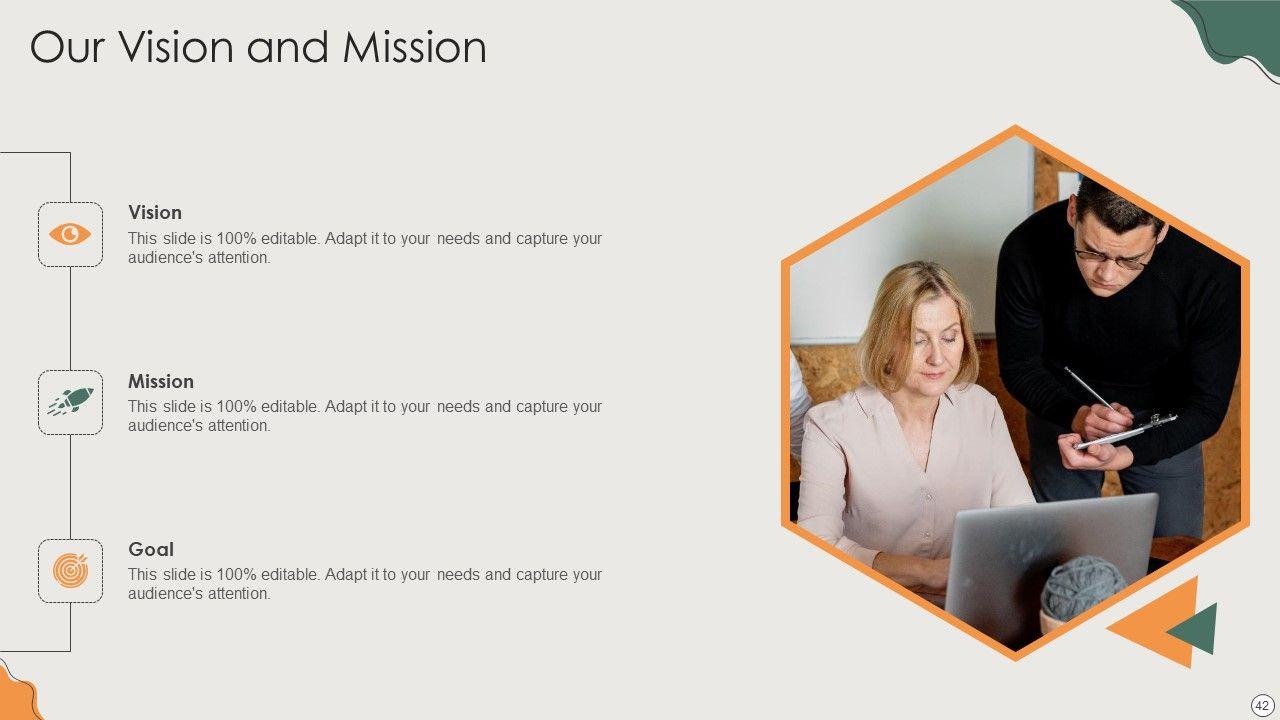 Our Vision and Mission

Vision
This slide is 100% editable. Adapt it to your needs and capture your audience's attention.

Mission
This slide is 100% editable. Adapt it to your needs and capture your audience's attention.

Goal
This slide is 100% editable. Adapt it to your needs and capture your audience's attention.

42